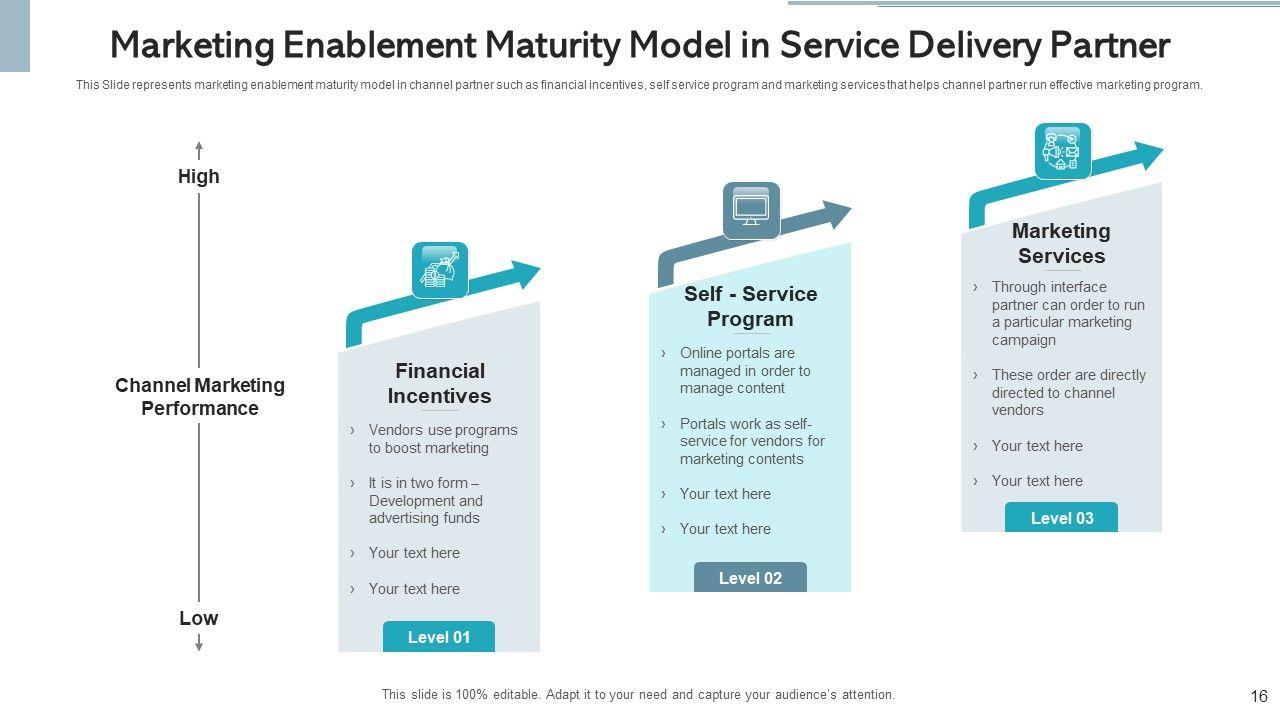 Marketing Enablement Maturity Model in Service Delivery Partner

This Slide represents marketing enablement maturity model in channel partner such as financial incentives, self service program and marketing services that helps channel partner run effective marketing program.

High

Channel Marketing Performance

Low

Financial Incentives

› Vendors use programs to boost marketing

› It is in two form – Development and advertising funds

› Your text here

› Your text here

Level 01

Self - Service Program

› Online portals are managed in order to manage content

› Portals work as self-service for vendors for marketing contents

› Your text here

› Your text here

Level 02

Marketing Services

› Through interface partner can order to run a particular marketing campaign

› These order are directly directed to channel vendors

› Your text here

› Your text here

Level 03

This slide is 100% editable. Adapt it to your need and capture your audience's attention.

16